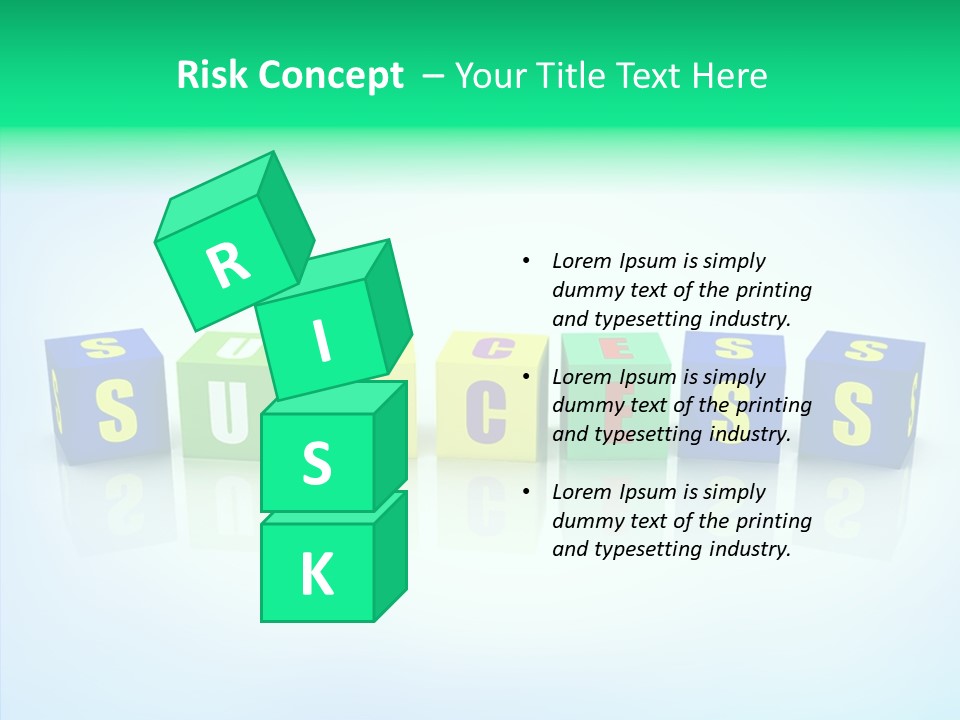 Risk Concept – Your Title Text Here

R
I
S
K

S U C C E S S

• Lorem Ipsum is simply dummy text of the printing and typesetting industry.

• Lorem Ipsum is simply dummy text of the printing and typesetting industry.

• Lorem Ipsum is simply dummy text of the printing and typesetting industry.